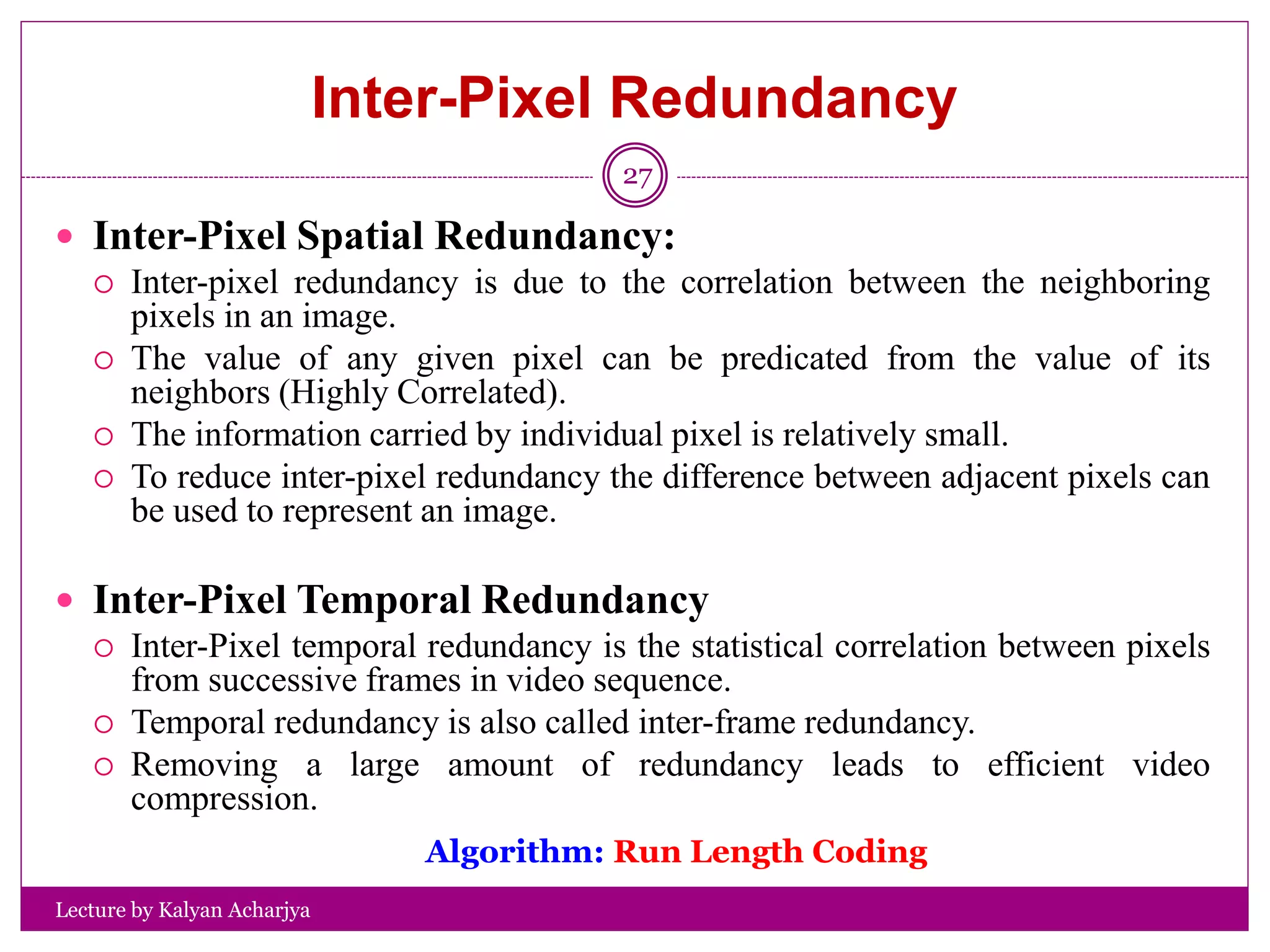 Inter-Pixel Redundancy

27

Inter-Pixel Spatial Redundancy:

Inter-pixel redundancy is due to the correlation between the neighboring pixels in an image.

The value of any given pixel can be predicated from the value of its neighbors (Highly Correlated).

The information carried by individual pixel is relatively small.

To reduce inter-pixel redundancy the difference between adjacent pixels can be used to represent an image.

Inter-Pixel Temporal Redundancy

Inter-Pixel temporal redundancy is the statistical correlation between pixels from successive frames in video sequence.

Temporal redundancy is also called inter-frame redundancy.

Removing a large amount of redundancy leads to efficient video compression.

Algorithm: Run Length Coding

Lecture by Kalyan Acharjya